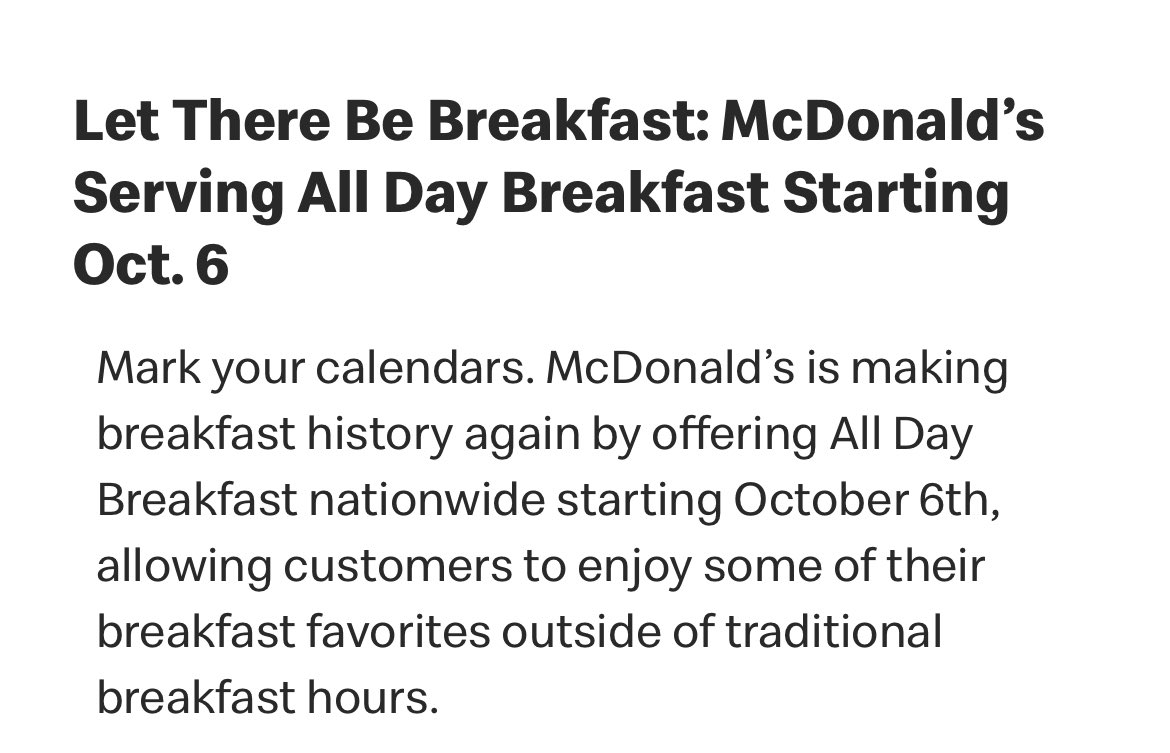 Let There Be Breakfast: McDonald’s Serving All Day Breakfast Starting Oct. 6

Mark your calendars. McDonald’s is making breakfast history again by offering All Day Breakfast nationwide starting October 6th, allowing customers to enjoy some of their breakfast favorites outside of traditional breakfast hours.